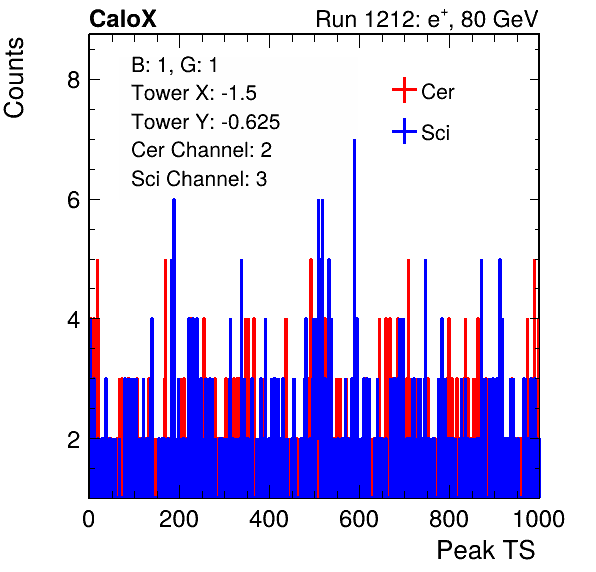 CaloX

Run 1212: $e^{+}$, 80 GeV

Counts

B: 1, G: 1
Tower X: -1.5
Tower Y: -0.625
Cer Channel: 2
Sci Channel: 3

Cer
Sci

8
6
4
2

0
200
400
600
800
1000

Peak TS